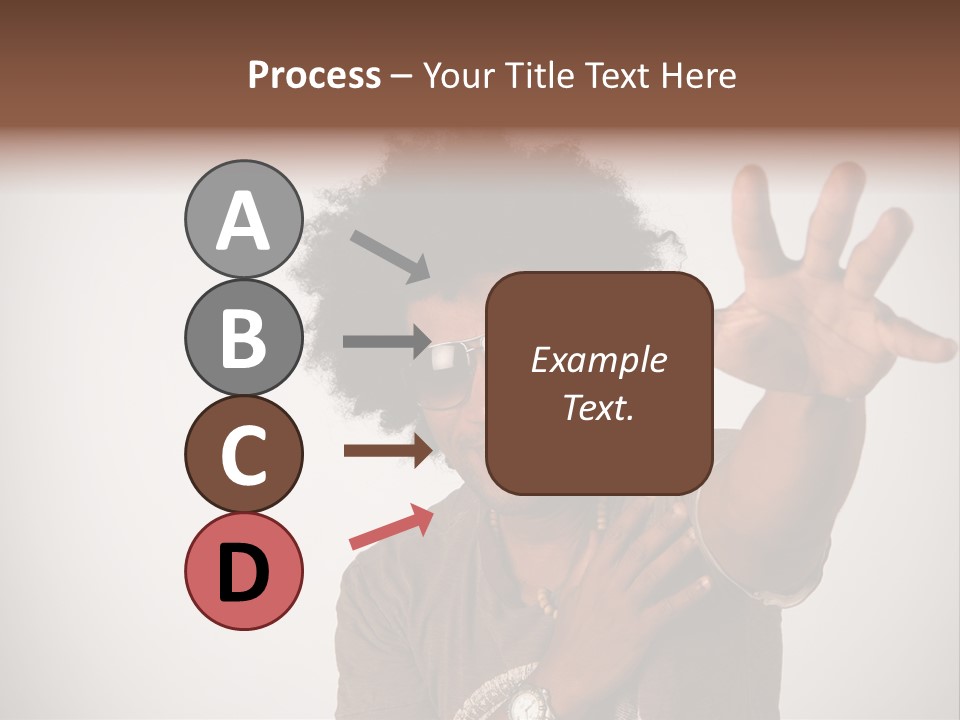 Process – Your Title Text Here

A

B

C

D

Example Text.